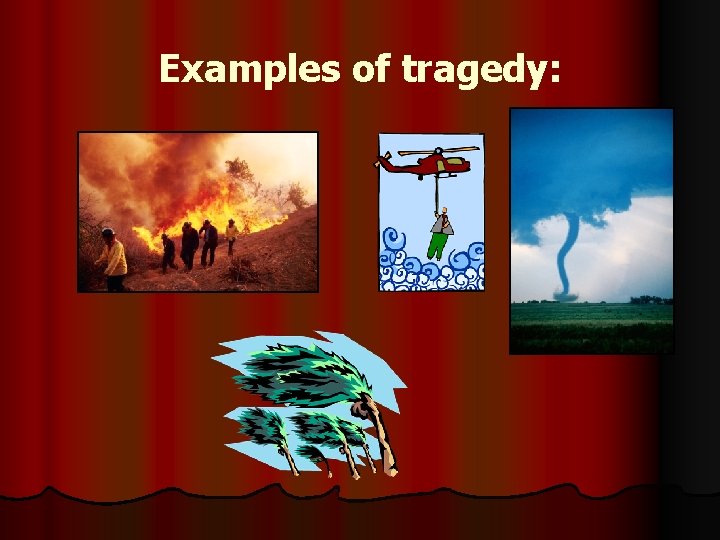 Examples of tragedy: